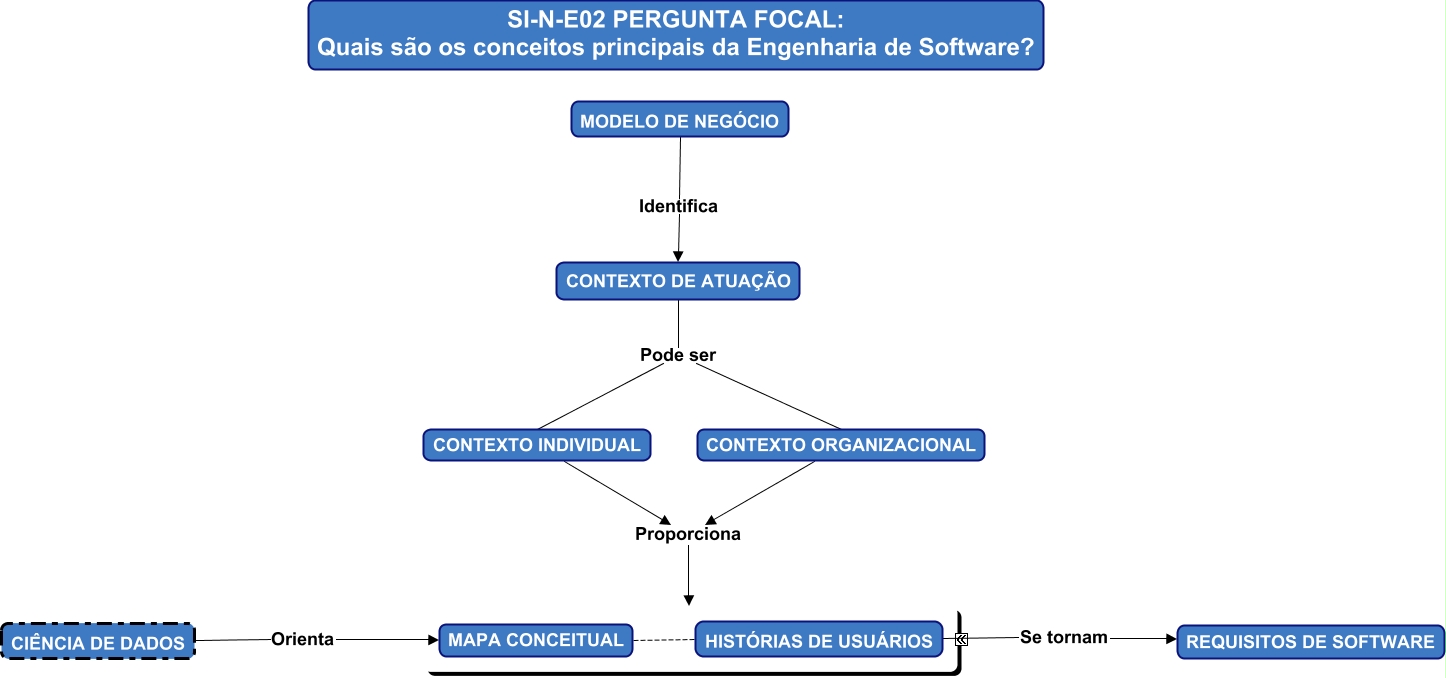 SI-N-E02 PERGUNTA FOCAL:
Quais são os conceitos principais da Engenharia de Software?

MODELO DE NEGÓCIO

Identifica

CONTEXTO DE ATUAÇÃO

Pode ser

CONTEXTO INDIVIDUAL

CONTEXTO ORGANIZACIONAL

Proporciona

CIÊNCIA DE DADOS

Orienta

MAPA CONCEITUAL

HISTÓRIAS DE USUÁRIOS

Se tornam

REQUISITOS DE SOFTWARE